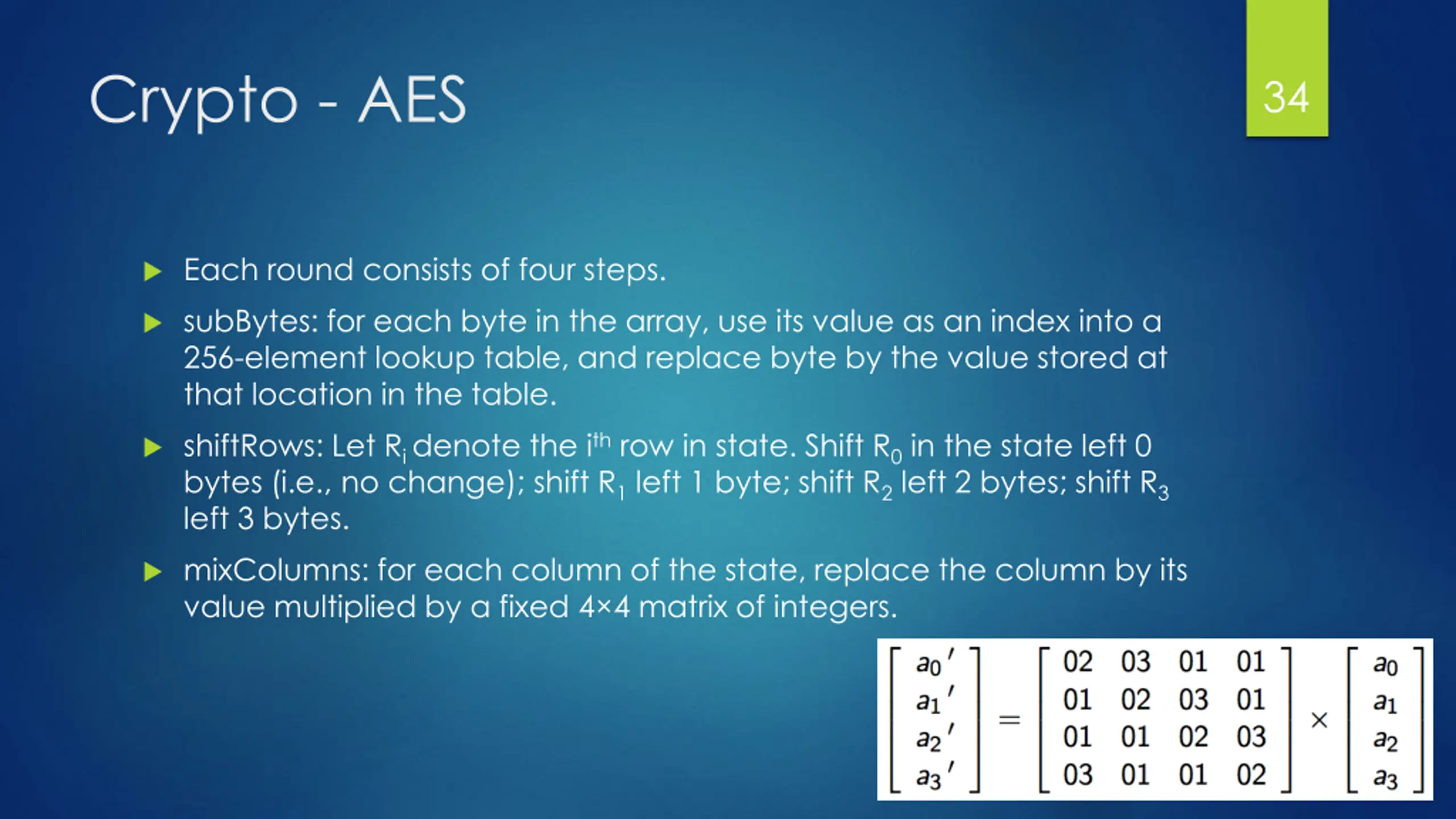 Crypto - AES

34

Each round consists of four steps.

subBytes: for each byte in the array, use its value as an index into a 256-element lookup table, and replace byte by the value stored at that location in the table.

shiftRows: Let $R_i$ denote the $i^{th}$ row in state. Shift $R_0$ in the state left 0 bytes (i.e., no change); shift $R_1$ left 1 byte; shift $R_2$ left 2 bytes; shift $R_3$ left 3 bytes.

mixColumns: for each column of the state, replace the column by its value multiplied by a fixed 4×4 matrix of integers.

$\begin{bmatrix} a_0' \\ a_1' \\ a_2' \\ a_3' \end{bmatrix} = \begin{bmatrix} 02 & 03 & 01 & 01 \\ 01 & 02 & 03 & 01 \\ 01 & 01 & 02 & 03 \\ 03 & 01 & 01 & 02 \end{bmatrix} \times \begin{bmatrix} a_0 \\ a_1 \\ a_2 \\ a_3 \end{bmatrix}$